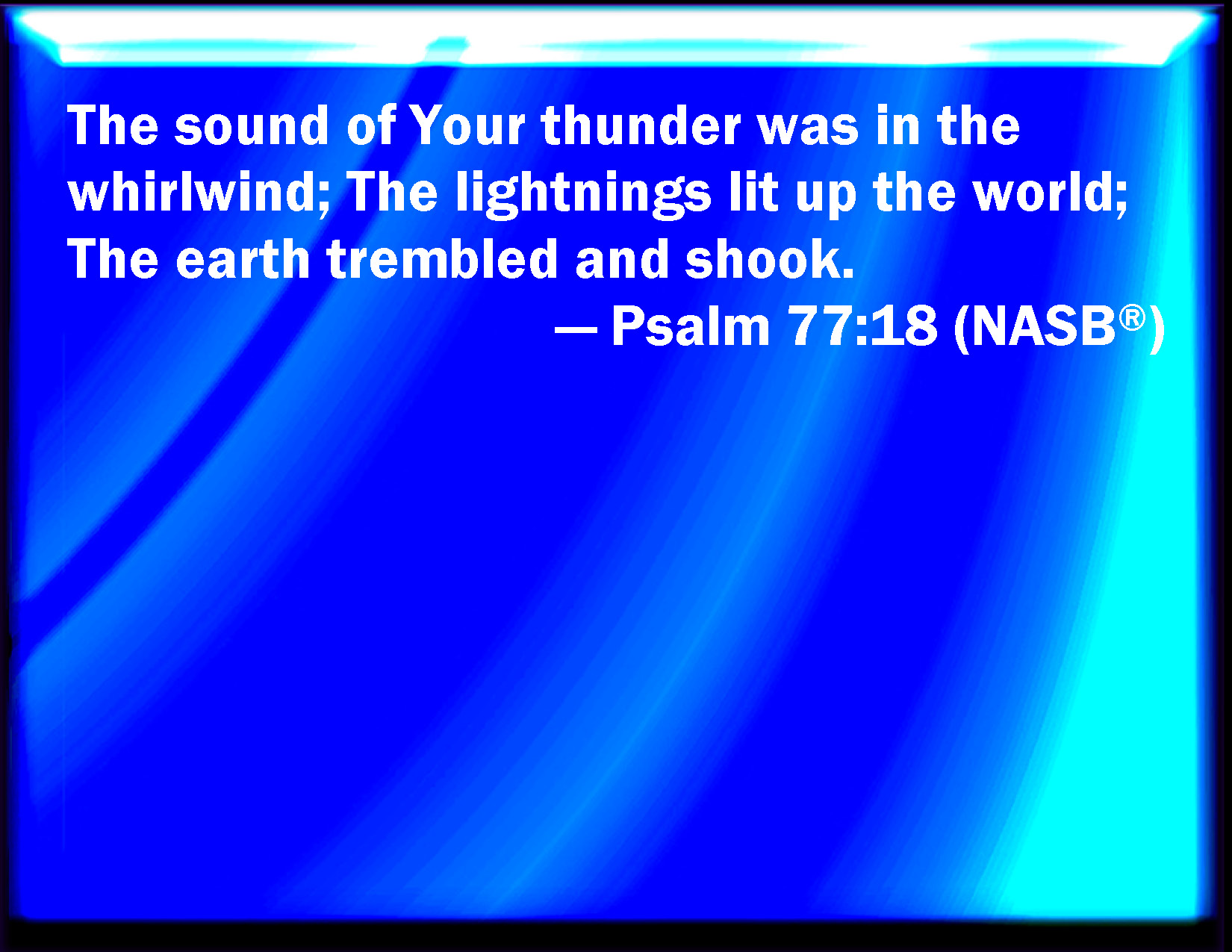 The sound of Your thunder was in the whirlwind; The lightnings lit up the world; The earth trembled and shook.

— Psalm 77:18 (NASB®)